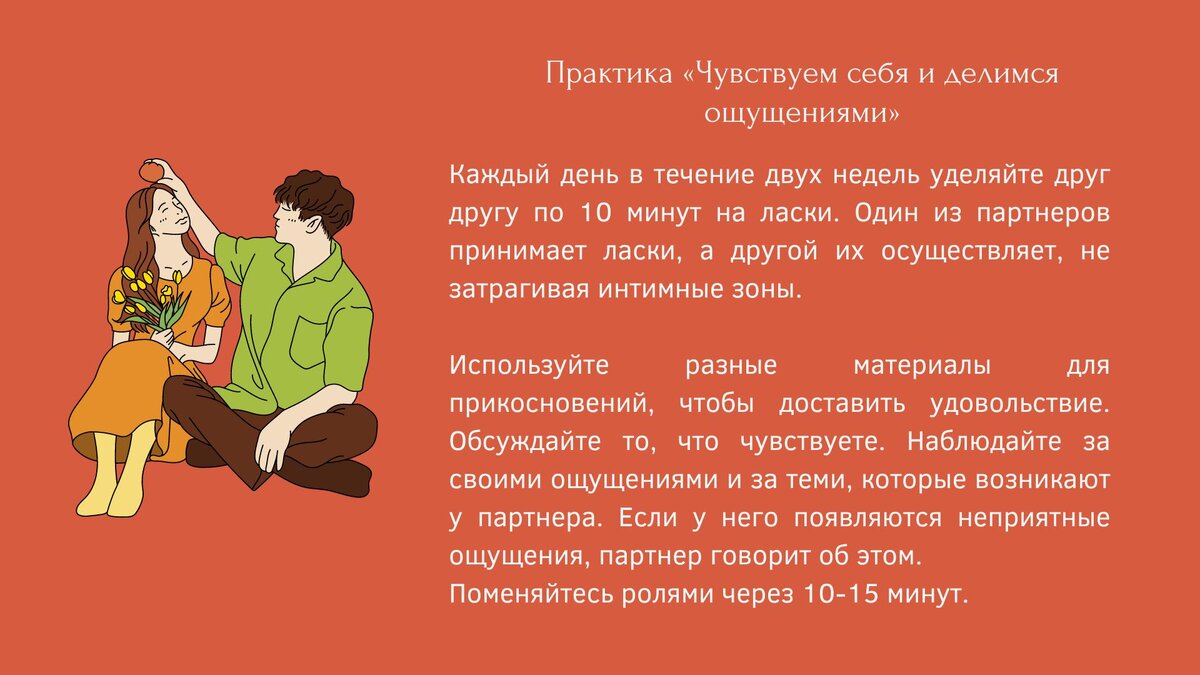 Практика «Чувствуем себя и делимся ощущениями»

Каждый день в течение двух недель уделяйте друг другу по 10 минут на ласки. Один из партнеров принимает ласки, а другой их осуществляет, не затрагивая интимные зоны.

Используйте разные материалы для прикосновений, чтобы доставить удовольствие. Обсуждайте то, что чувствуете. Наблюдайте за своими ощущениями и за теми, которые возникают у партнера. Если у него появляются неприятные ощущения, партнер говорит об этом.
Поменяйтесь ролями через 10-15 минут.